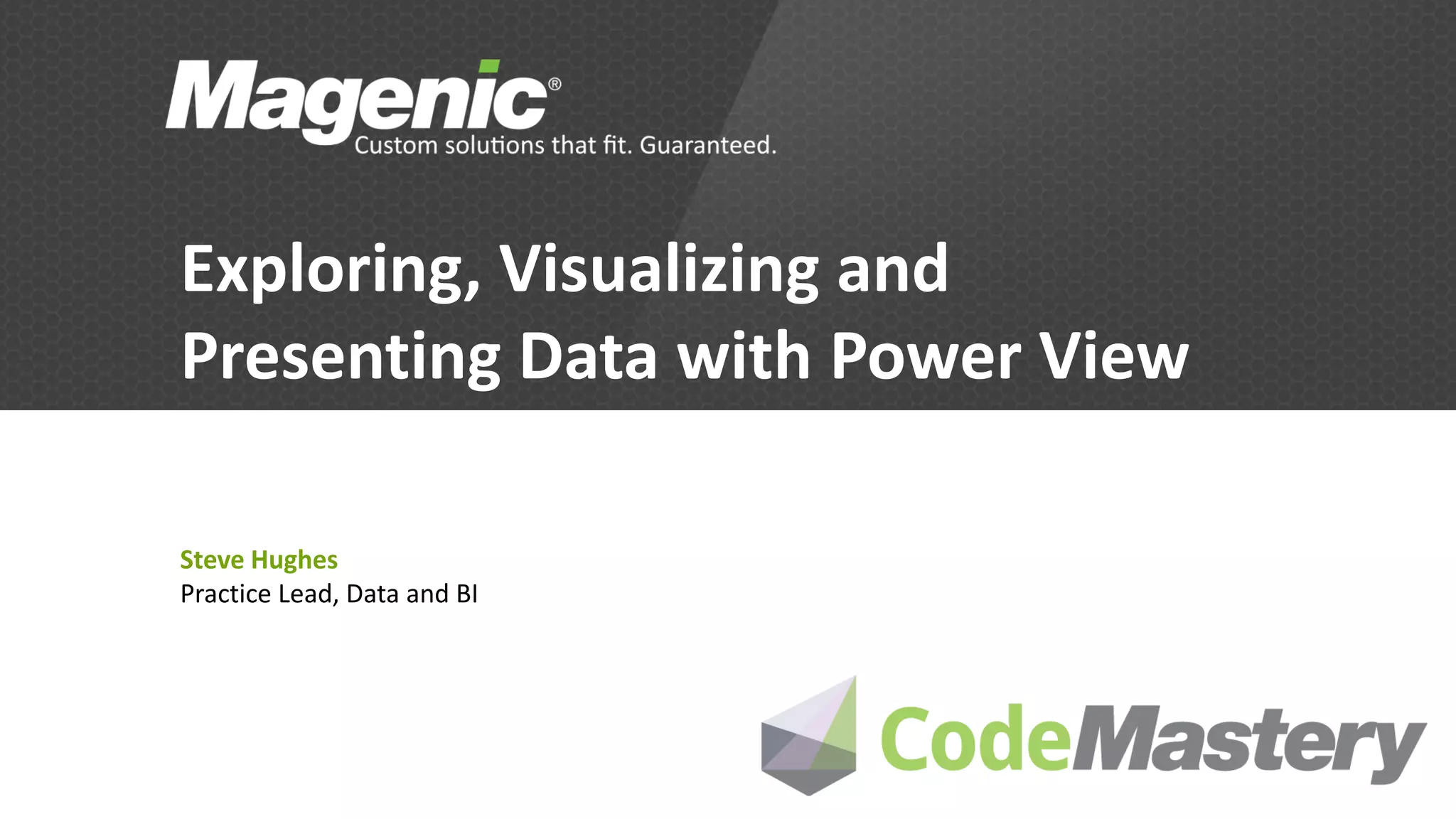 Magenic®
Custom solutions that fit. Guaranteed.

Exploring, Visualizing and Presenting Data with Power View

Steve Hughes
Practice Lead, Data and BI

CodeMastery